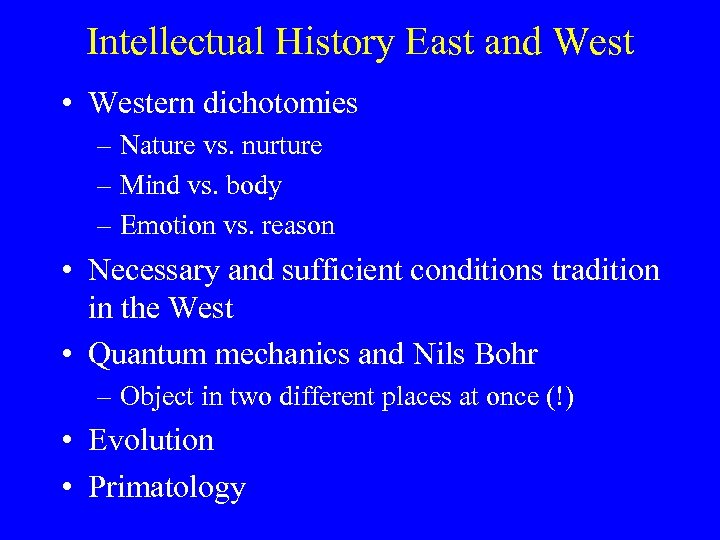 Intellectual History East and West

• Western dichotomies
– Nature vs. nurture
– Mind vs. body
– Emotion vs. reason

• Necessary and sufficient conditions tradition in the West

• Quantum mechanics and Nils Bohr
– Object in two different places at once (!)

• Evolution

• Primatology